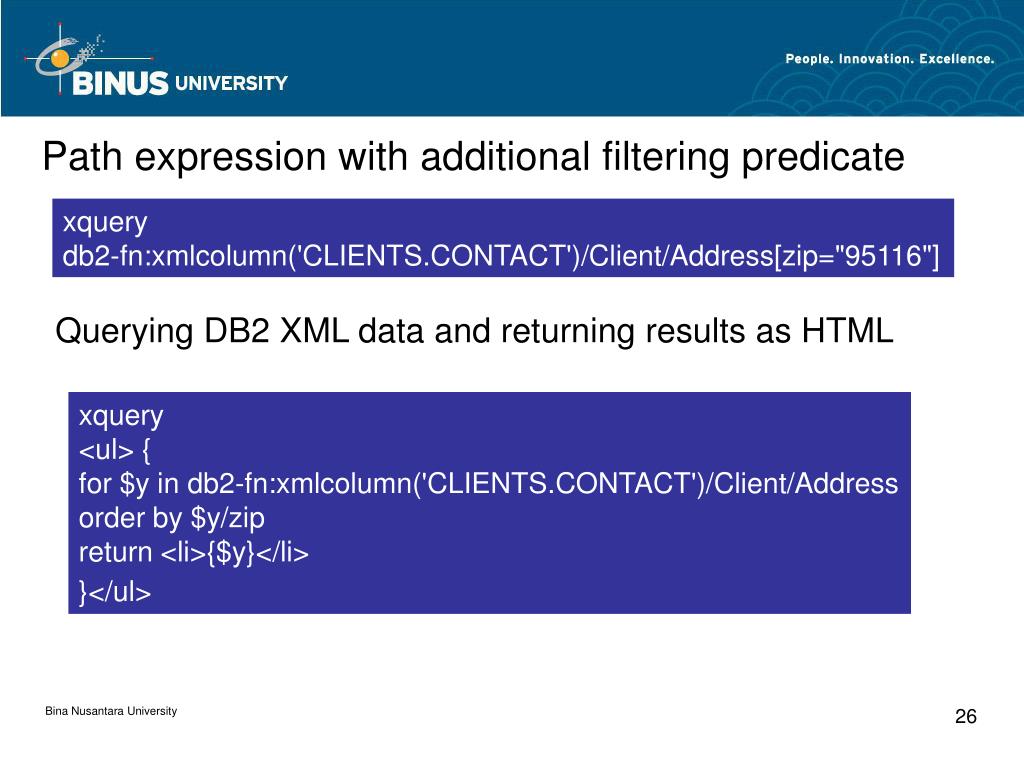 BINUS UNIVERSITY

People. Innovation. Excellence.

Path expression with additional filtering predicate

xquery
db2-fn:xmlcolumn('CLIENTS.CONTACT')/Client/Address[zip="95116"]

Querying DB2 XML data and returning results as HTML

xquery
<ul> {
for $y in db2-fn:xmlcolumn('CLIENTS.CONTACT')/Client/Address
order by $y/zip
return <li>{$y}</li>
}</ul>

Bina Nusantara University

26